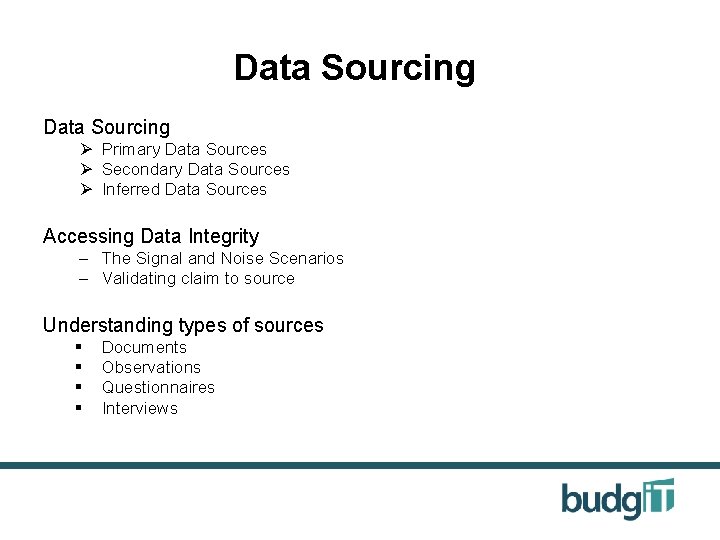 Data Sourcing

Data Sourcing
➢ Primary Data Sources
➢ Secondary Data Sources
➢ Inferred Data Sources

Accessing Data Integrity
– The Signal and Noise Scenarios
– Validating claim to source

Understanding types of sources
▪ Documents
▪ Observations
▪ Questionnaires
▪ Interviews

budgIT